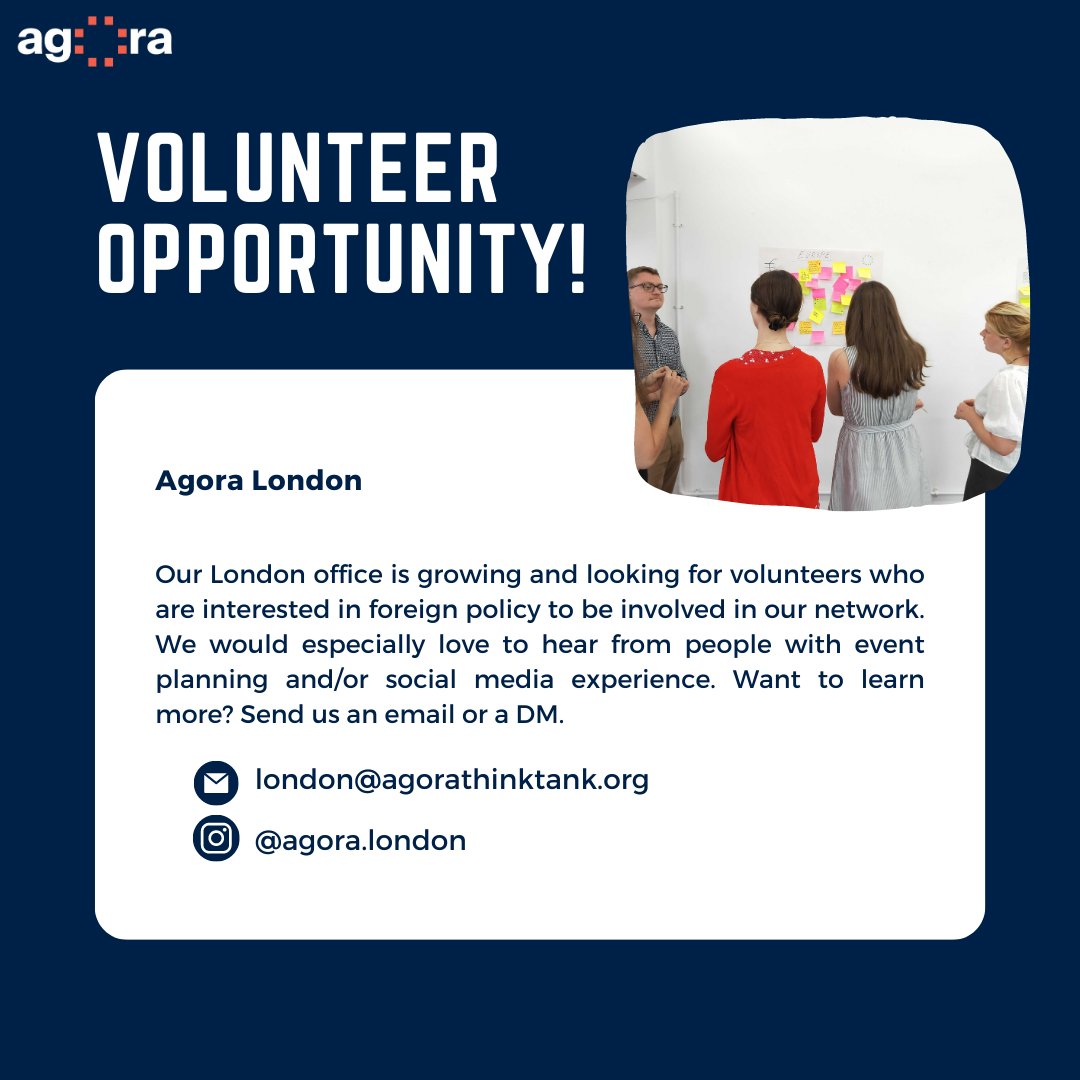 agora

VOLUNTEER OPPORTUNITY!

Agora London

Our London office is growing and looking for volunteers who are interested in foreign policy to be involved in our network. We would especially love to hear from people with event planning and/or social media experience. Want to learn more? Send us an email or a DM.

london@agorathinktank.org

@agora.london